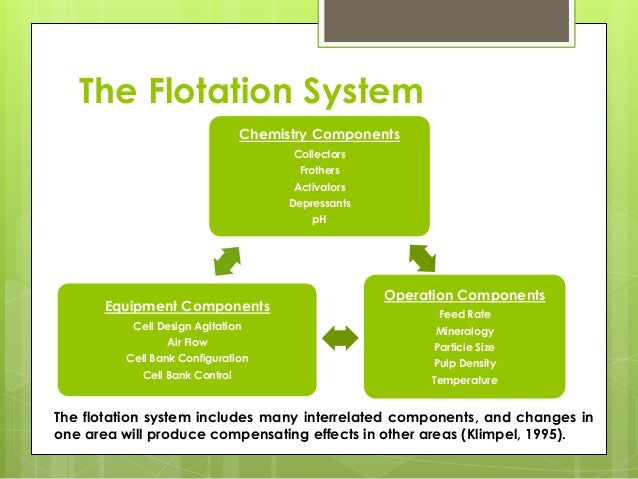 The Flotation System

Chemistry Components
Collectors
Frothers
Activators
Depressants
pH

Equipment Components
Cell Design Agitation
Air Flow
Cell Bank Configuration
Cell Bank Control

Operation Components
Feed Rate
Mineralogy
Particle Size
Pulp Density
Temperature

The flotation system includes many interrelated components, and changes in one area will produce compensating effects in other areas (Klimpel, 1995).